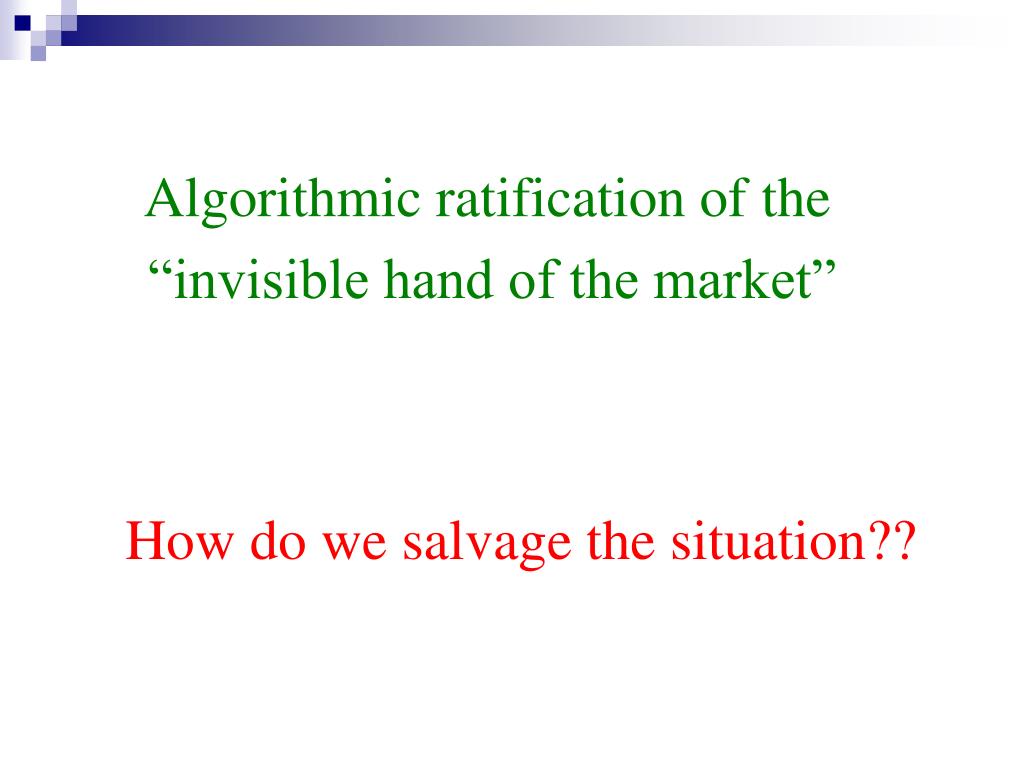 Algorithmic ratification of the “invisible hand of the market”

How do we salvage the situation??